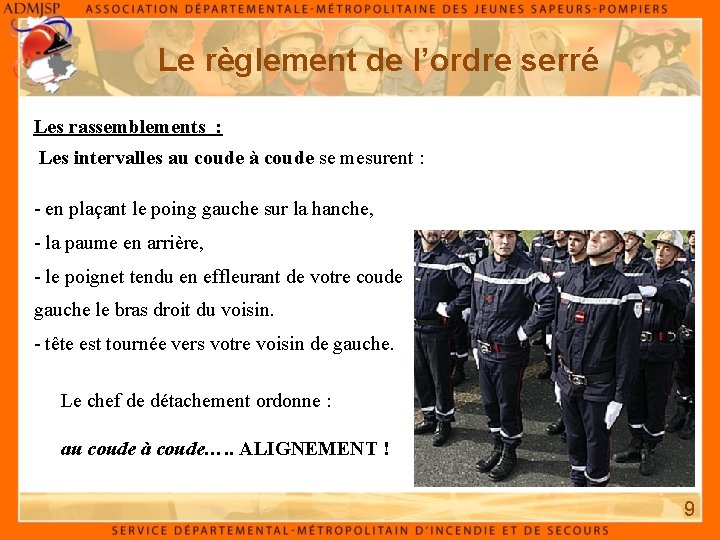 ADMJSP ASSOCIATION DÉPARTEMENTALE-MÉTROPOLITAINE DES JEUNES SAPEURS-POMPIERS

Le règlement de l'ordre serré

Les rassemblements :

Les intervalles au coude à coude se mesurent :

- en plaçant le poing gauche sur la hanche,
- la paume en arrière,
- le poignet tendu en effleurant de votre coude gauche le bras droit du voisin.
- tête est tournée vers votre voisin de gauche.

Le chef de détachement ordonne :

au coude à coude….. ALIGNEMENT !

9

SERVICE DÉPARTEMENTAL-MÉTROPOLITAIN D'INCENDIE ET DE SECOURS